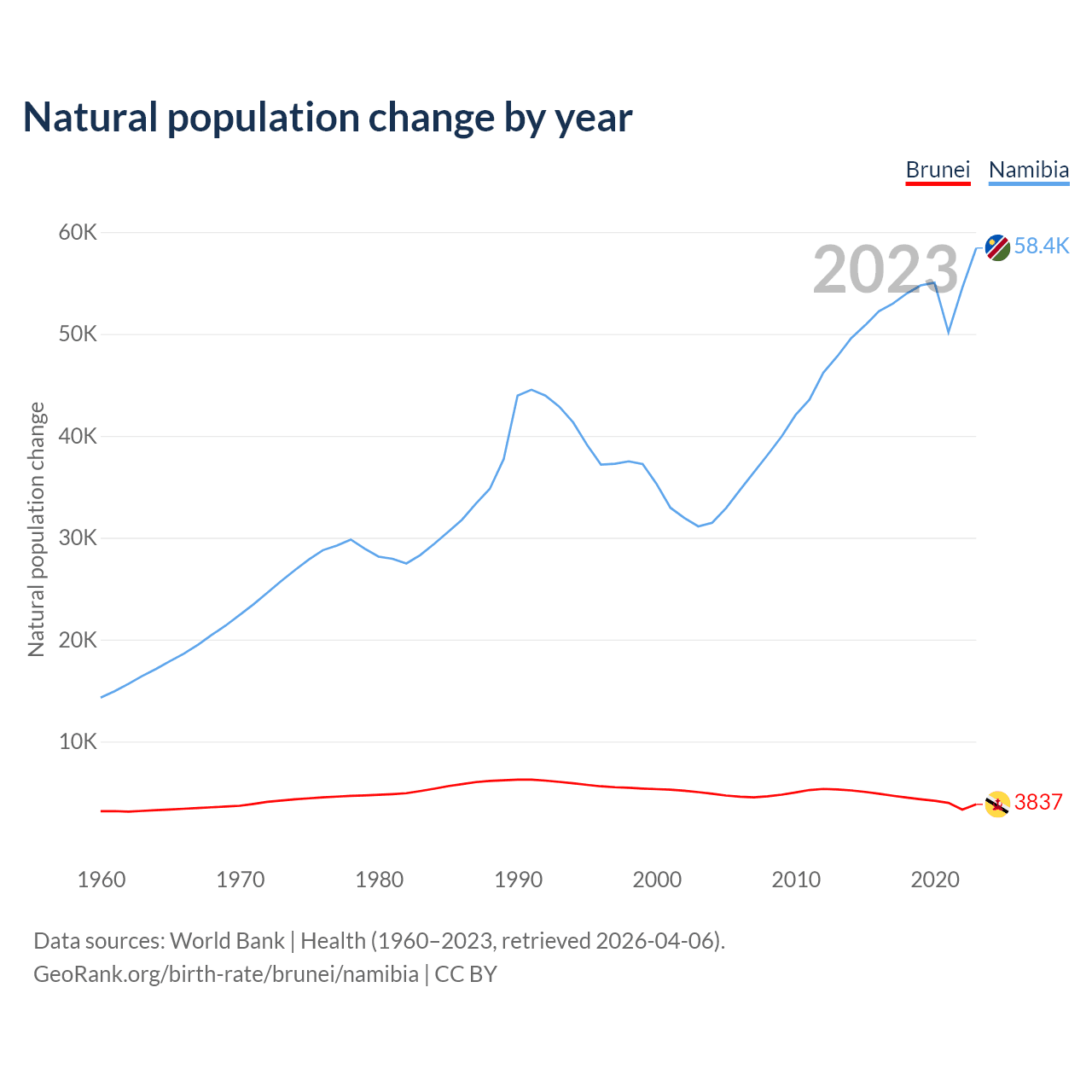 Natural population change by year

Brunei Namibia

2023

Natural population change

60K
50K
40K
30K
20K
10K

58.4K
3837

1960 1970 1980 1990 2000 2010 2020

Data sources: World Bank | Health (1960–2023, retrieved 2026-04-06).
GeoRank.org/birth-rate/brunei/namibia | CC BY